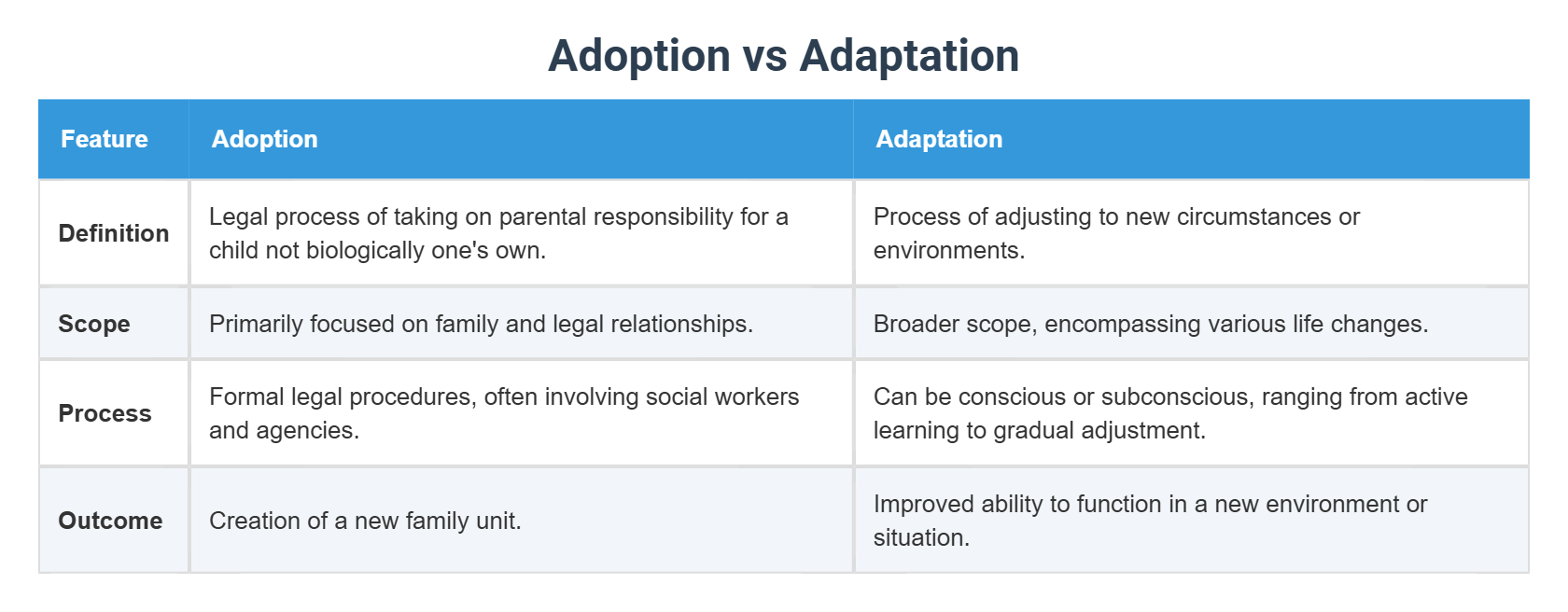 Adoption vs Adaptation

| Feature | Adoption | Adaptation |
|---|---|---|
| Definition | Legal process of taking on parental responsibility for a child not biologically one's own. | Process of adjusting to new circumstances or environments. |
| Scope | Primarily focused on family and legal relationships. | Broader scope, encompassing various life changes. |
| Process | Formal legal procedures, often involving social workers and agencies. | Can be conscious or subconscious, ranging from active learning to gradual adjustment. |
| Outcome | Creation of a new family unit. | Improved ability to function in a new environment or situation. |